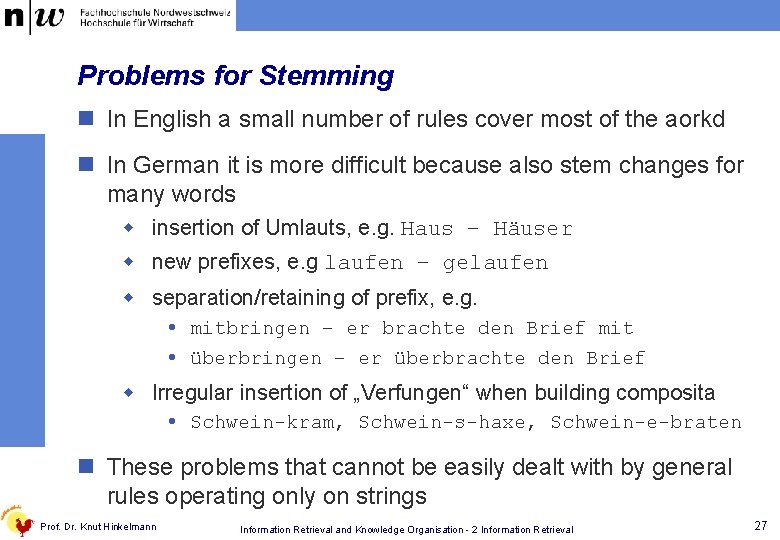 n|w Fachhochschule Nordwestschweiz
Hochschule für Wirtschaft

Problems for Stemming

In English a small number of rules cover most of the aorkd

In German it is more difficult because also stem changes for many words

insertion of Umlauts, e.g. Haus – Häuser

new prefixes, e.g laufen – gelaufen

separation/retaining of prefix, e.g.

mitbringen – er brachte den Brief mit

überbringen – er überbrachte den Brief

Irregular insertion of „Verfungen“ when building composita

Schwein-kram, Schwein-s-haxe, Schwein-e-braten

These problems that cannot be easily dealt with by general rules operating only on strings

Prof. Dr. Knut Hinkelmann

Information Retrieval and Knowledge Organisation - 2 Information Retrieval

27